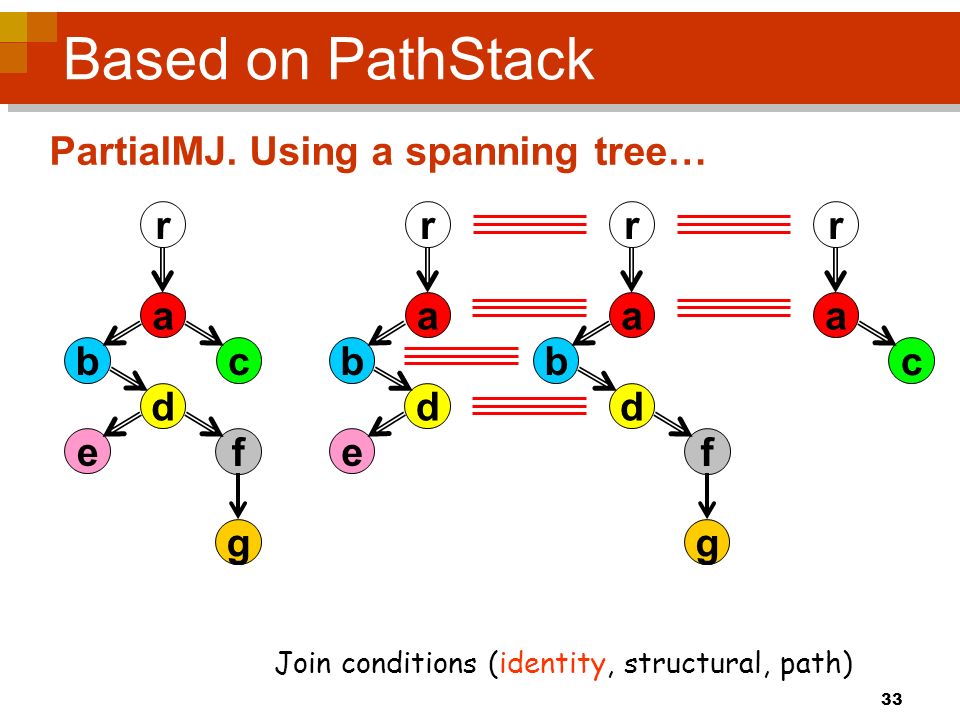 Based on PathStack

PartialMJ. Using a spanning tree…

r
a
b
c
d
e
f
g

r
a
b
d
e

r
a
b
d
f
g

r
a
c

Join conditions (identity, structural, path)

33